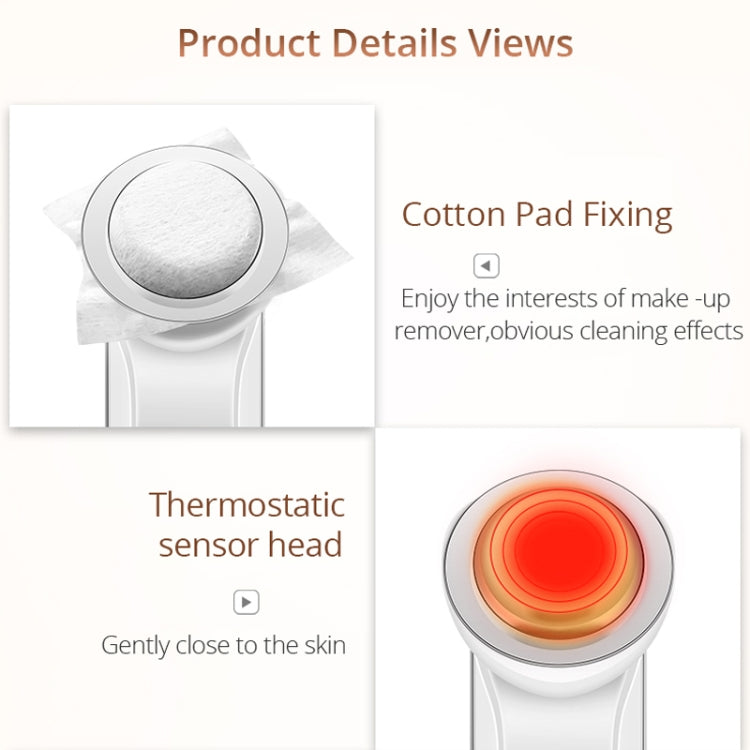 Product Details Views

Cotton Pad Fixing

Enjoy the interests of make -up remover,obvious cleaning effects

Thermostatic sensor head

Gently close to the skin